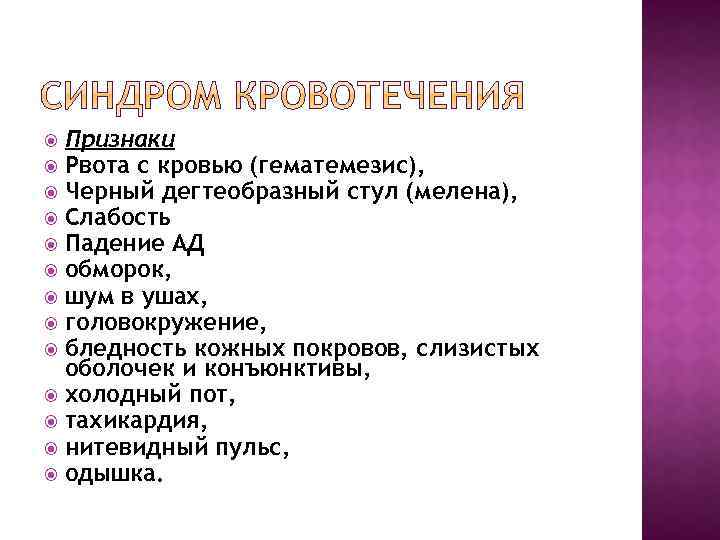 СИНДРОМ КРОВОТЕЧЕНИЯ

Признаки
Рвота с кровью (гематемезис),
Черный дегтеобразный стул (мелена),
Слабость
Падение АД
обморок,
шум в ушах,
головокружение,
бледность кожных покровов, слизистых оболочек и конъюнктивы,
холодный пот,
тахикардия,
нитевидный пульс,
одышка.